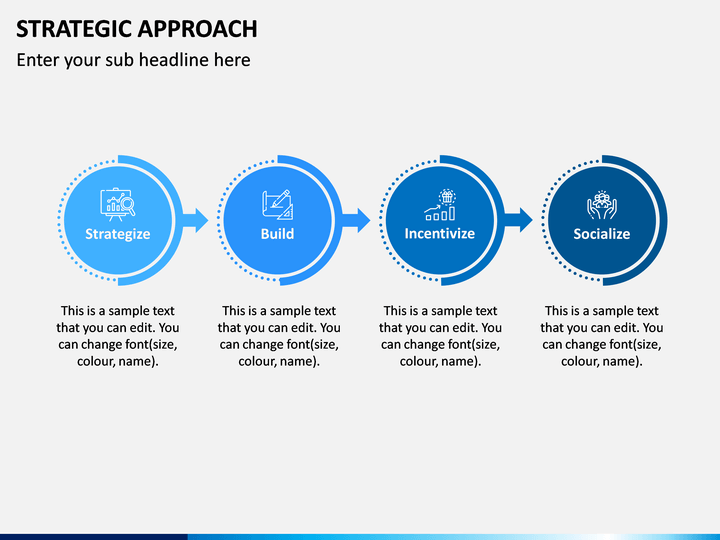 STRATEGIC APPROACH

Enter your sub headline here

Strategize

Build

Incentivize

Socialize

This is a sample text that you can edit. You can change font(size, colour, name).

This is a sample text that you can edit. You can change font(size, colour, name).

This is a sample text that you can edit. You can change font(size, colour, name).

This is a sample text that you can edit. You can change font(size, colour, name).